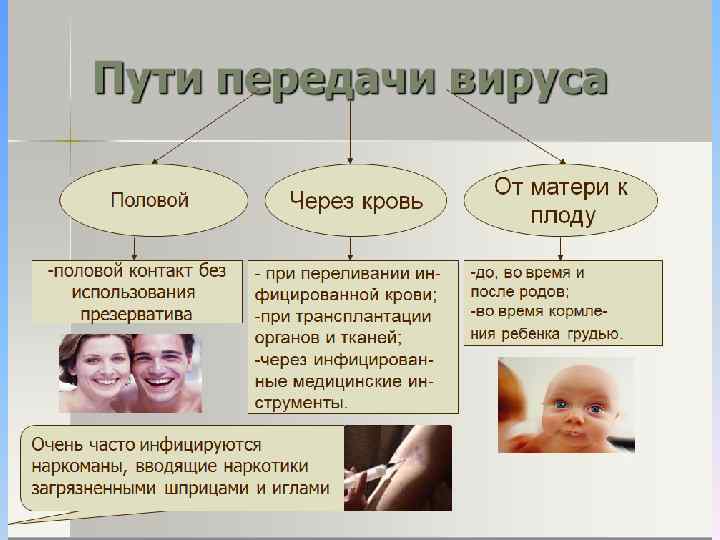 Пути передачи вируса

Половой

Через кровь

От матери к плоду

-половой контакт без использования презерватива

- при переливании инфицированной крови;
-при трансплантации органов и тканей;
-через инфицированные медицинские инструменты.

-до, во время и после родов;
-во время кормления ребенка грудью.

Очень часто инфицируются наркоманы, вводящие наркотики загрязненными шприцами и иглами